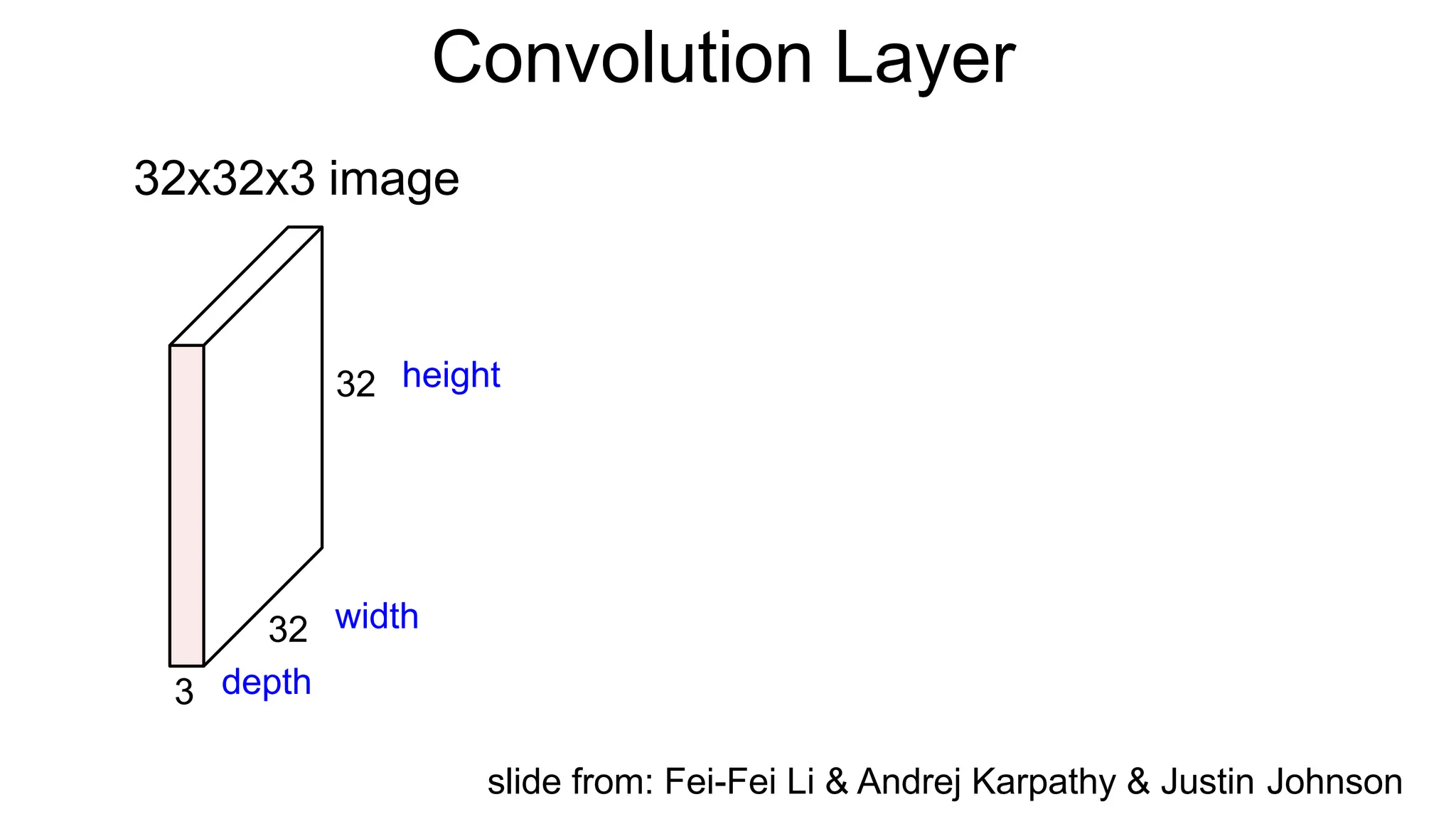 Convolution Layer

32x32x3 image

32 height

32 width

3 depth

slide from: Fei-Fei Li & Andrej Karpathy & Justin Johnson